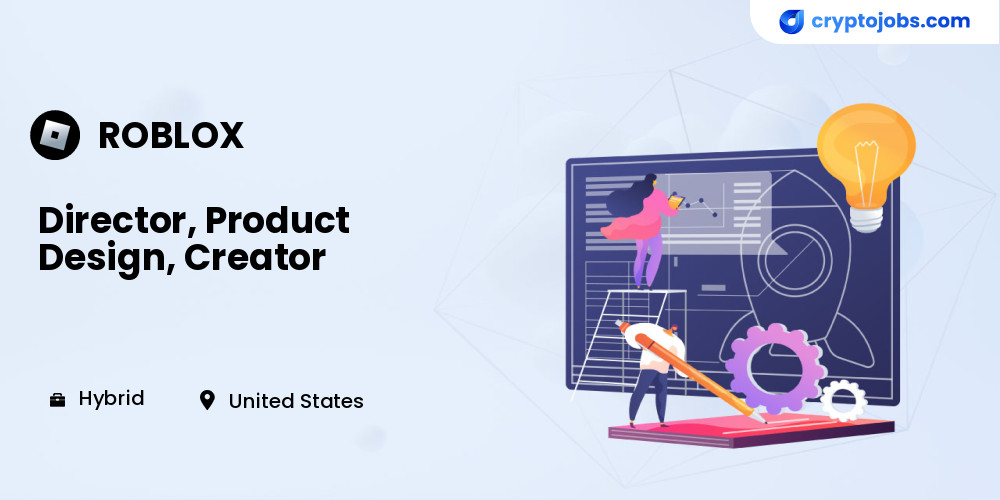 cryptojobs.com

ROBLOX

Director, Product Design, Creator

Hybrid

United States